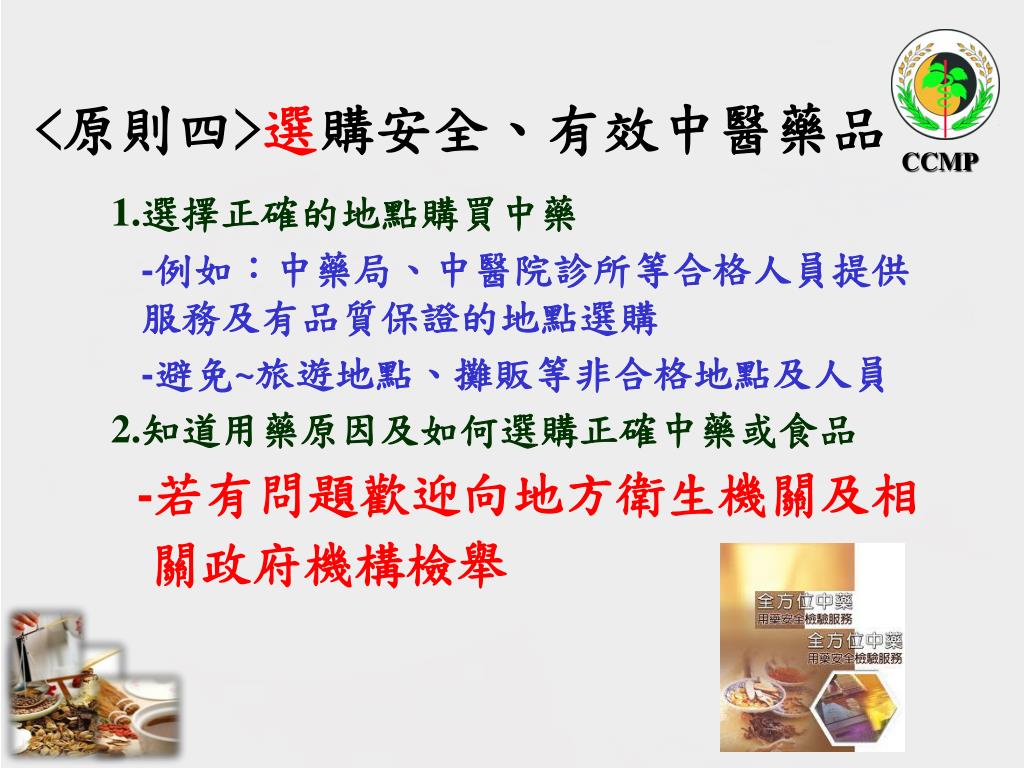 <原則四>選購安全、有效中醫藥品

CCMP

1.選擇正確的地點購買中藥

-例如：中藥局、中醫院診所等合格人員提供服務及有品質保證的地點選購

-避免~旅遊地點、攤販等非合格地點及人員

2.知道用藥原因及如何選購正確中藥或食品

-若有問題歡迎向地方衛生機關及相關政府機構檢舉

全方位中藥
用藥安全檢驗服務
全方位中藥
用藥安全檢驗服務